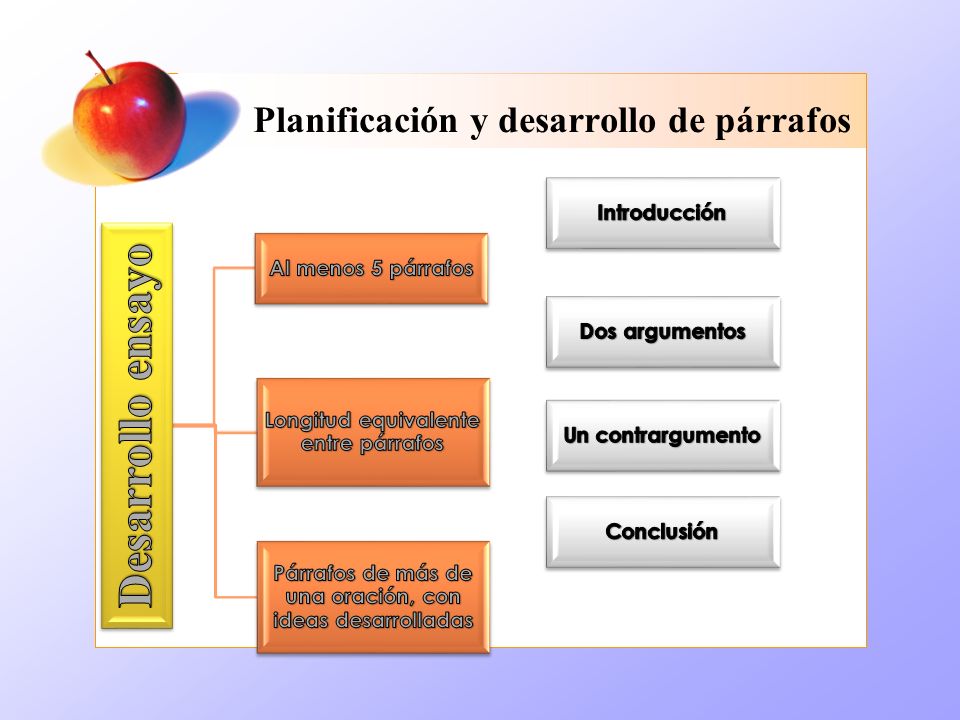 Planificación y desarrollo de párrafos

Desarrollo ensayo

Al menos 5 párrafos

Longitud equivalente entre párrafos

Párrafos de más de una oración, con ideas desarrolladas

Introducción

Dos argumentos

Un contrargumento

Conclusión